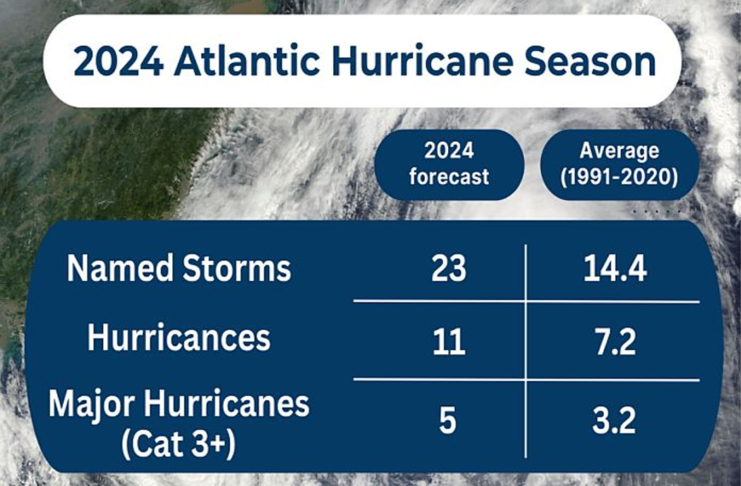 2024 Atlantic Hurricane Season

| | 2024 forecast | Average (1991-2020) |
|---|---|---|
| Named Storms | 23 | 14.4 |
| Hurricances | 11 | 7.2 |
| Major Hurricanes (Cat 3+) | 5 | 3.2 |